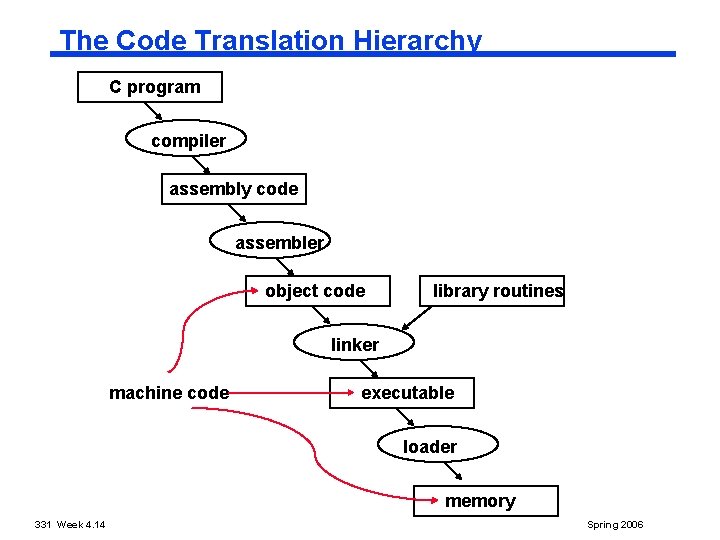 The Code Translation Hierarchy

C program

compiler

assembly code

assembler

object code

library routines

linker

machine code

executable

loader

memory

331 Week 4.14

Spring 2006